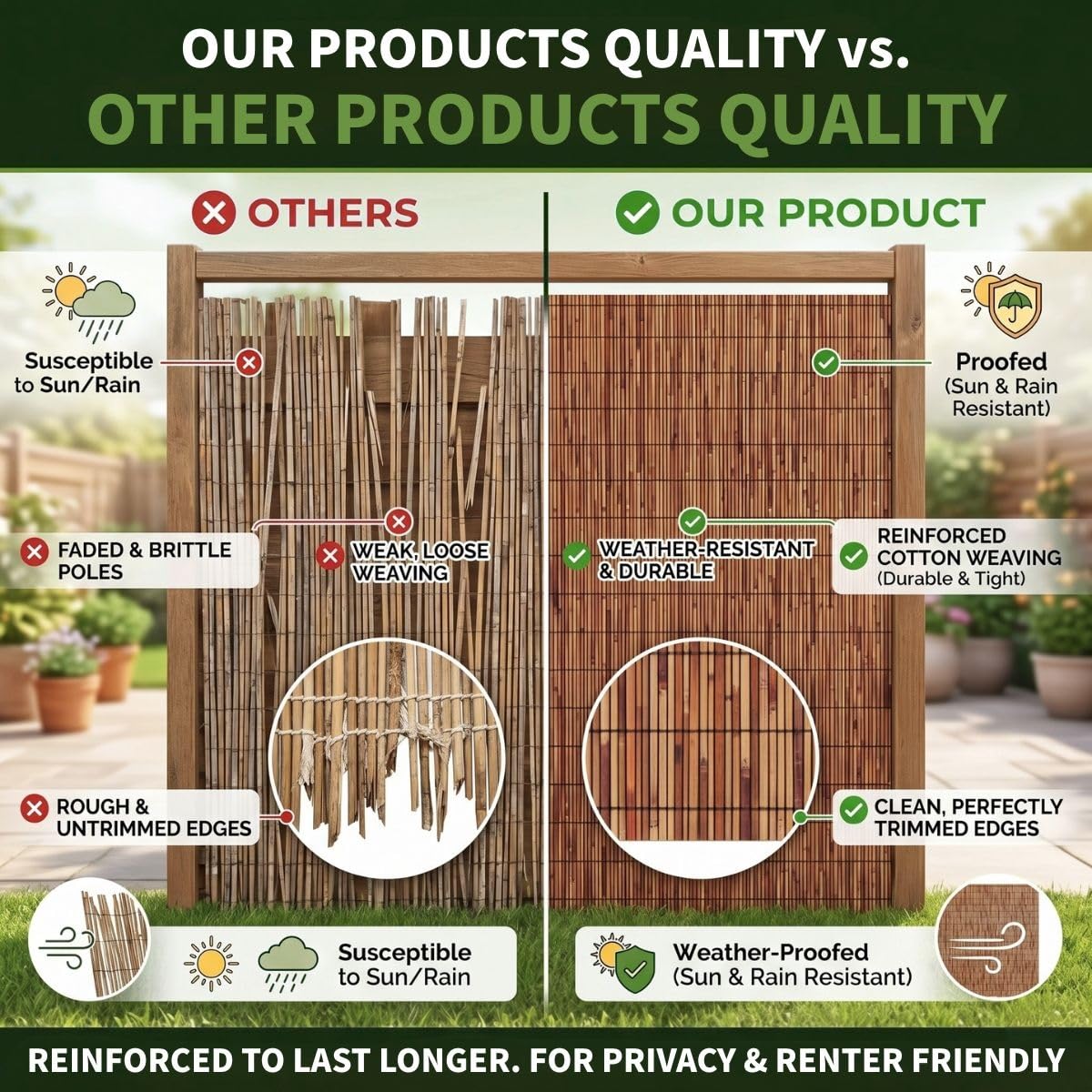 OUR PRODUCTS QUALITY vs.
OTHER PRODUCTS QUALITY

OTHERS

Susceptible to Sun/Rain

FADED & BRITTLE POLES

WEAK, LOOSE WEAVING

ROUGH & UNTRIMMED EDGES

Susceptible to Sun/Rain

OUR PRODUCT

Proofed (Sun & Rain Resistant)

WEATHER-RESISTANT & DURABLE

REINFORCED COTTON WEAVING (Durable & Tight)

CLEAN, PERFECTLY TRIMMED EDGES

Weather-Proofed (Sun & Rain Resistant)

REINFORCED TO LAST LONGER. FOR PRIVACY & RENTER FRIENDLY